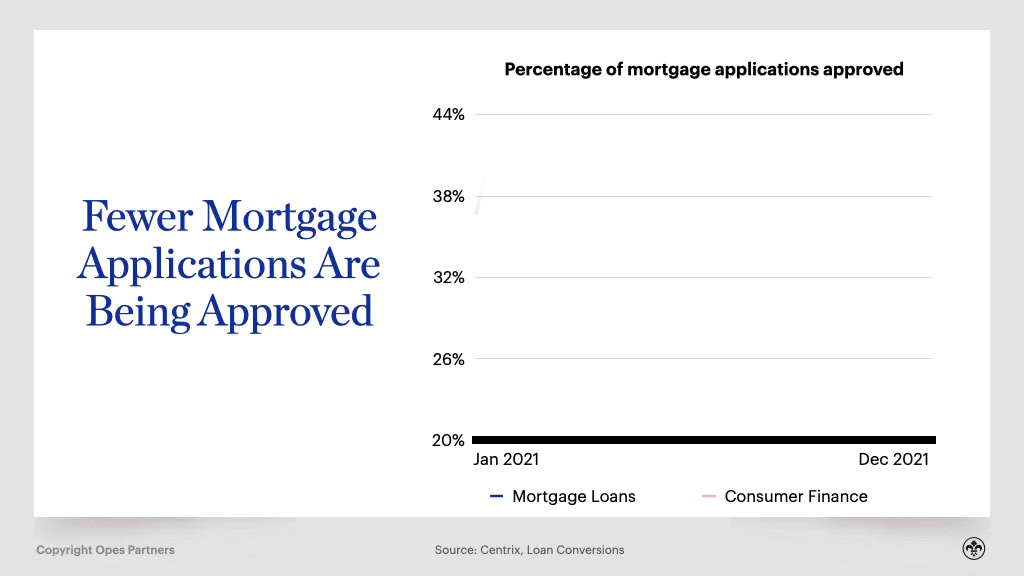 Fewer Mortgage Applications Are Being Approved

Percentage of mortgage applications approved

44%
38%
32%
26%
20%

Jan 2021
Dec 2021

Mortgage Loans
Consumer Finance

Copyright Opes Partners

Source: Centrix, Loan Conversions